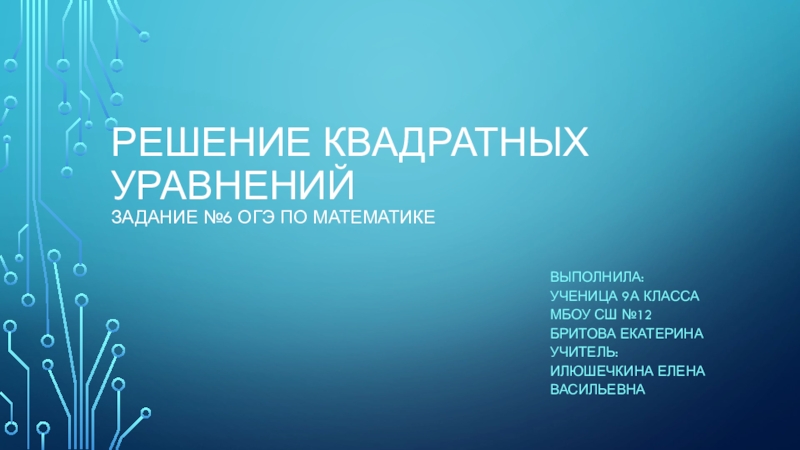 РЕШЕНИЕ КВАДРАТНЫХ УРАВНЕНИЙ
ЗАДАНИЕ №6 ОГЭ ПО МАТЕМАТИКЕ

ВЫПОЛНИЛА:
УЧЕНИЦА 9А КЛАССА
МБОУ СШ №12
БРИТОВА ЕКАТЕРИНА
УЧИТЕЛЬ:
ИЛЮШЕЧКИНА ЕЛЕНА ВАСИЛЬЕВНА